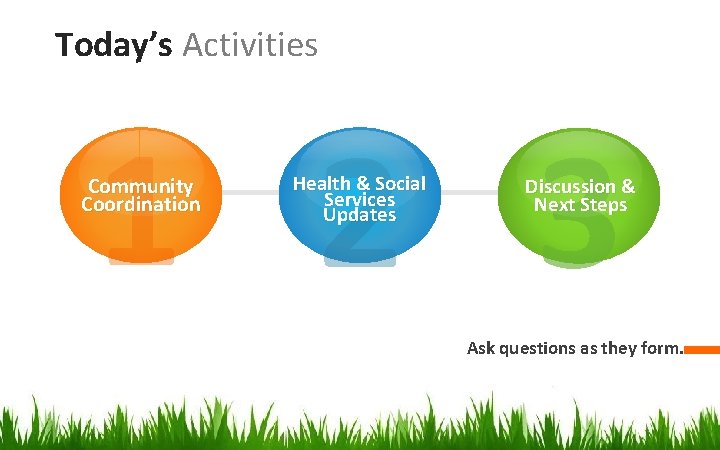 Today's Activities

1
Community Coordination

2
Health & Social Services Updates

3
Discussion & Next Steps

Ask questions as they form.